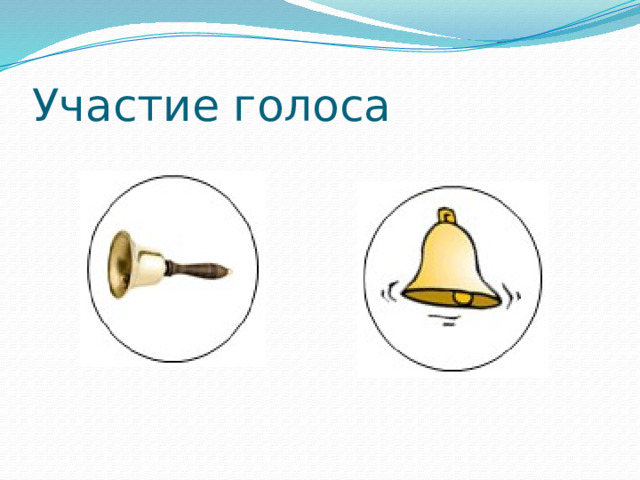 Участие голоса